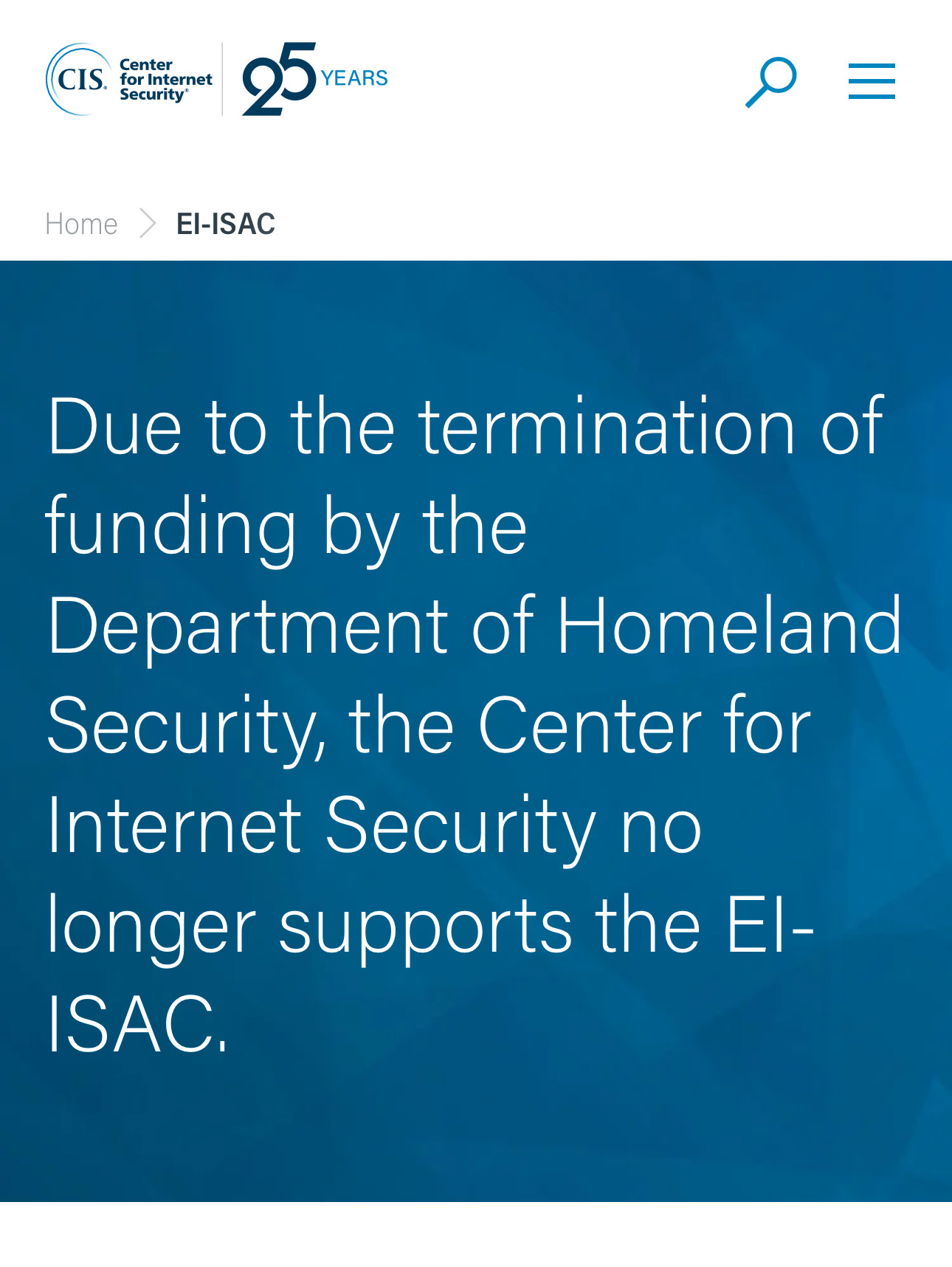 CIS. Center for Internet Security®

25 YEARS

Home > EI-ISAC

Due to the termination of funding by the Department of Homeland Security, the Center for Internet Security no longer supports the EI-ISAC.